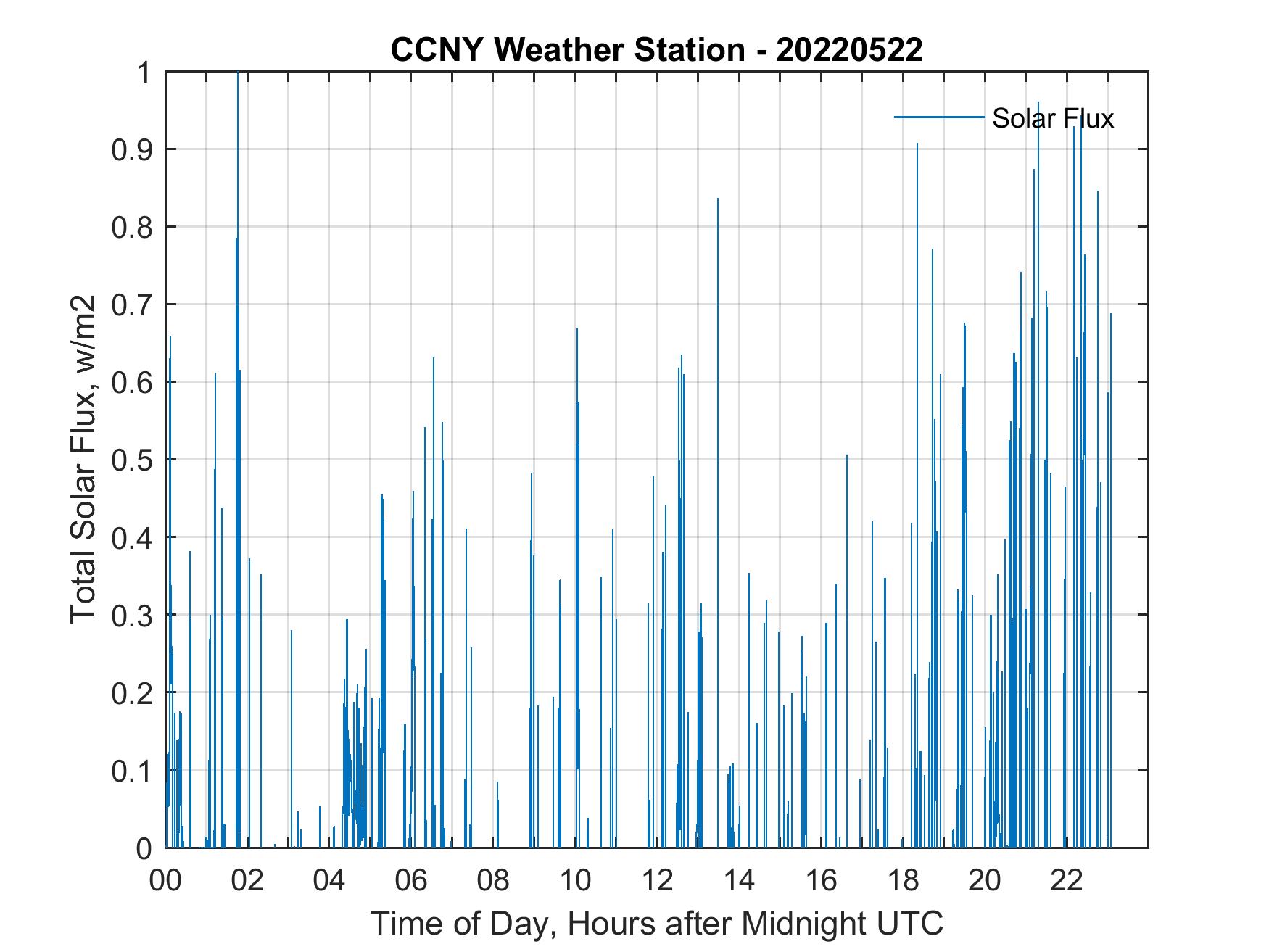 CCNY Weather Station - 20220522

Solar Flux

Total Solar Flux, w/m2

1
0.9
0.8
0.7
0.6
0.5
0.4
0.3
0.2
0.1
0

00 02 04 06 08 10 12 14 16 18 20 22

Time of Day, Hours after Midnight UTC